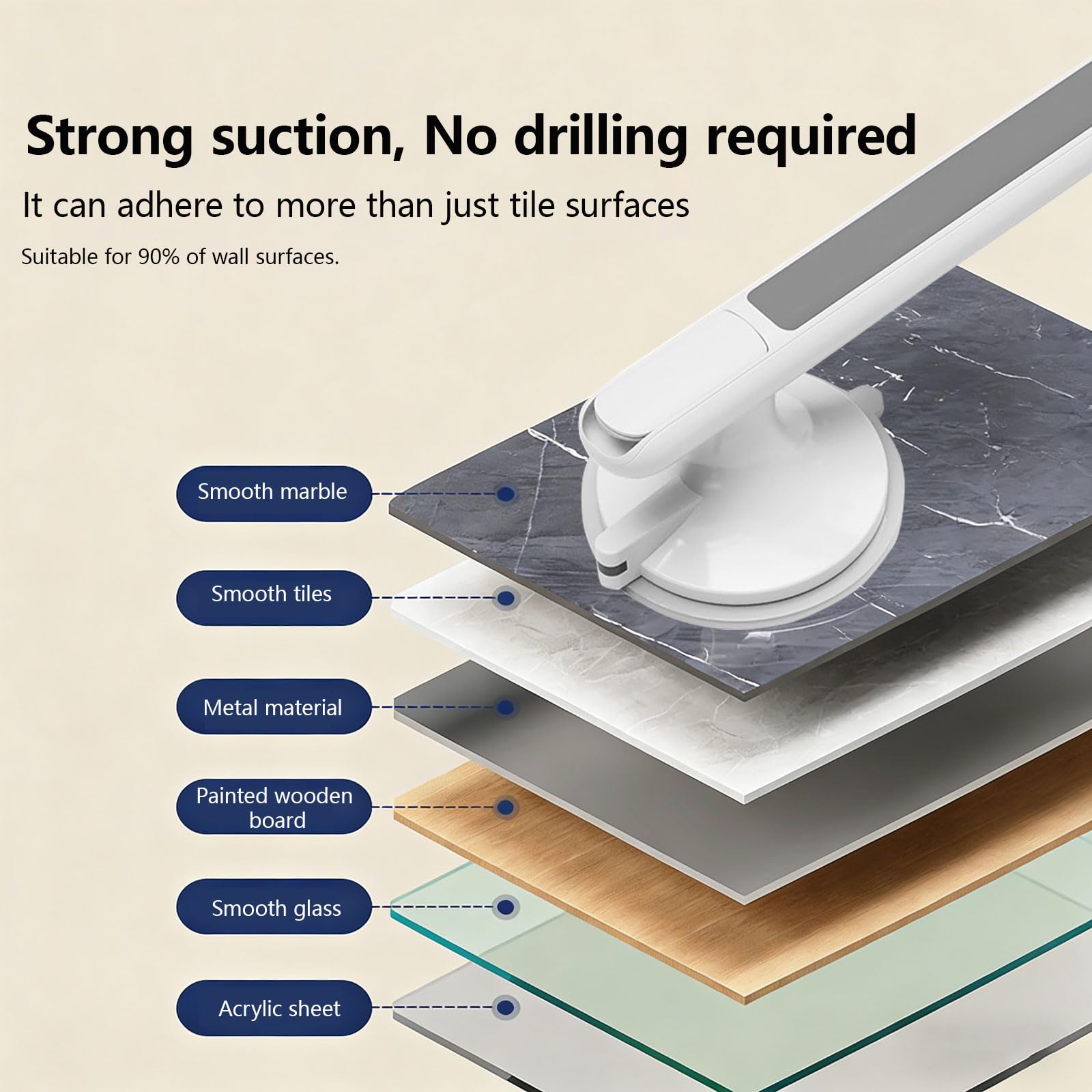 Strong suction, No drilling required

It can adhere to more than just tile surfaces

Suitable for 90% of wall surfaces.

Smooth marble

Smooth tiles

Metal material

Painted wooden board

Smooth glass

Acrylic sheet